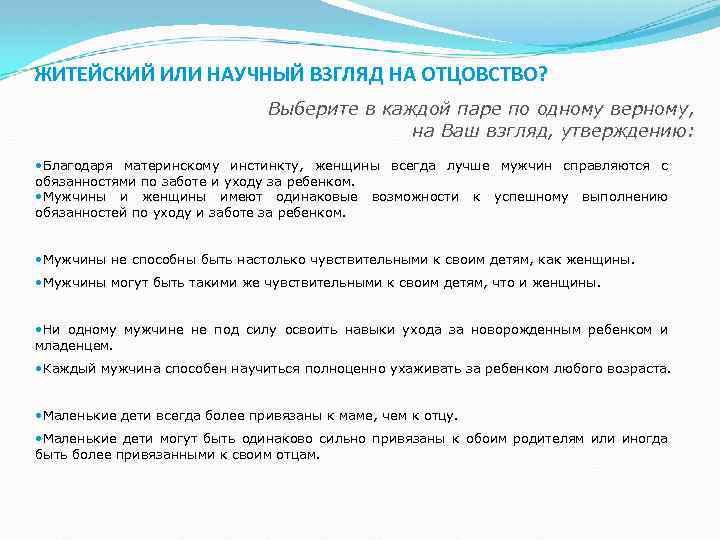 ЖИТЕЙСКИЙ ИЛИ НАУЧНЫЙ ВЗГЛЯД НА ОТЦОВСТВО?

Выберите в каждой паре по одному верному, на Ваш взгляд, утверждению:

•Благодаря материнскому инстинкту, женщины всегда лучше мужчин справляются с обязанностями по заботе и уходу за ребенком.
•Мужчины и женщины имеют одинаковые возможности к успешному выполнению обязанностей по уходу и заботе за ребенком.

•Мужчины не способны быть настолько чувствительными к своим детям, как женщины.
•Мужчины могут быть такими же чувствительными к своим детям, что и женщины.

•Ни одному мужчине не под силу освоить навыки ухода за новорожденным ребенком и младенцем.
•Каждый мужчина способен научиться полноценно ухаживать за ребенком любого возраста.

•Маленькие дети всегда более привязаны к маме, чем к отцу.
•Маленькие дети могут быть одинаково сильно привязаны к обоим родителям или иногда быть более привязанными к своим отцам.